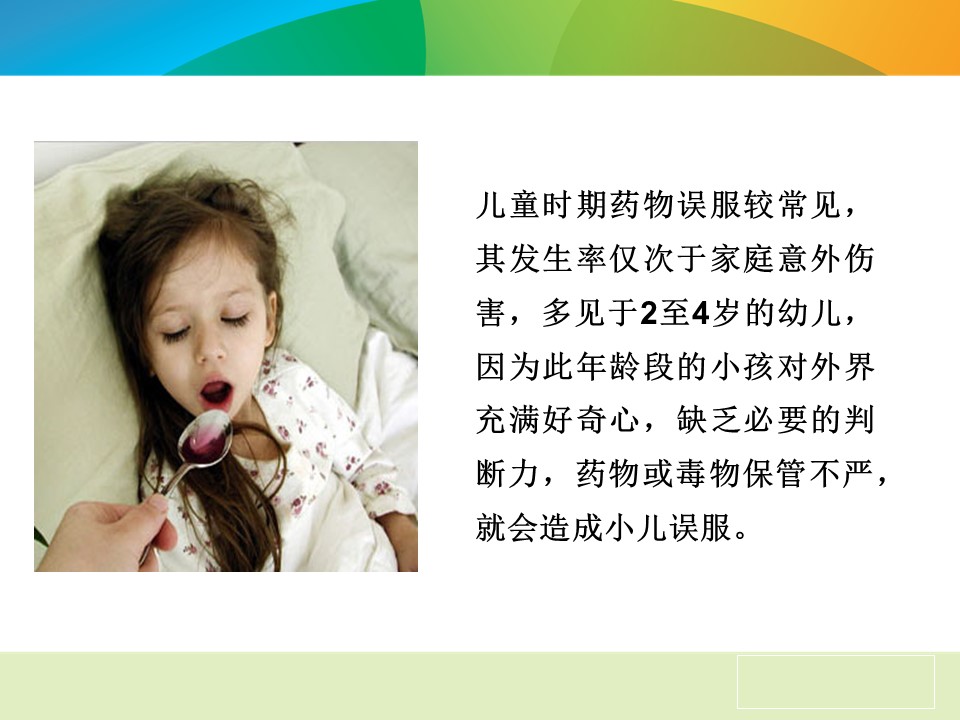 儿童时期药物误服较常见，其发生率仅次于家庭意外伤害，多见于2至4岁的幼儿，因为此年龄段的小孩对外界充满好奇心，缺乏必要的判断力，药物或毒物保管不严，就会造成小儿误服。